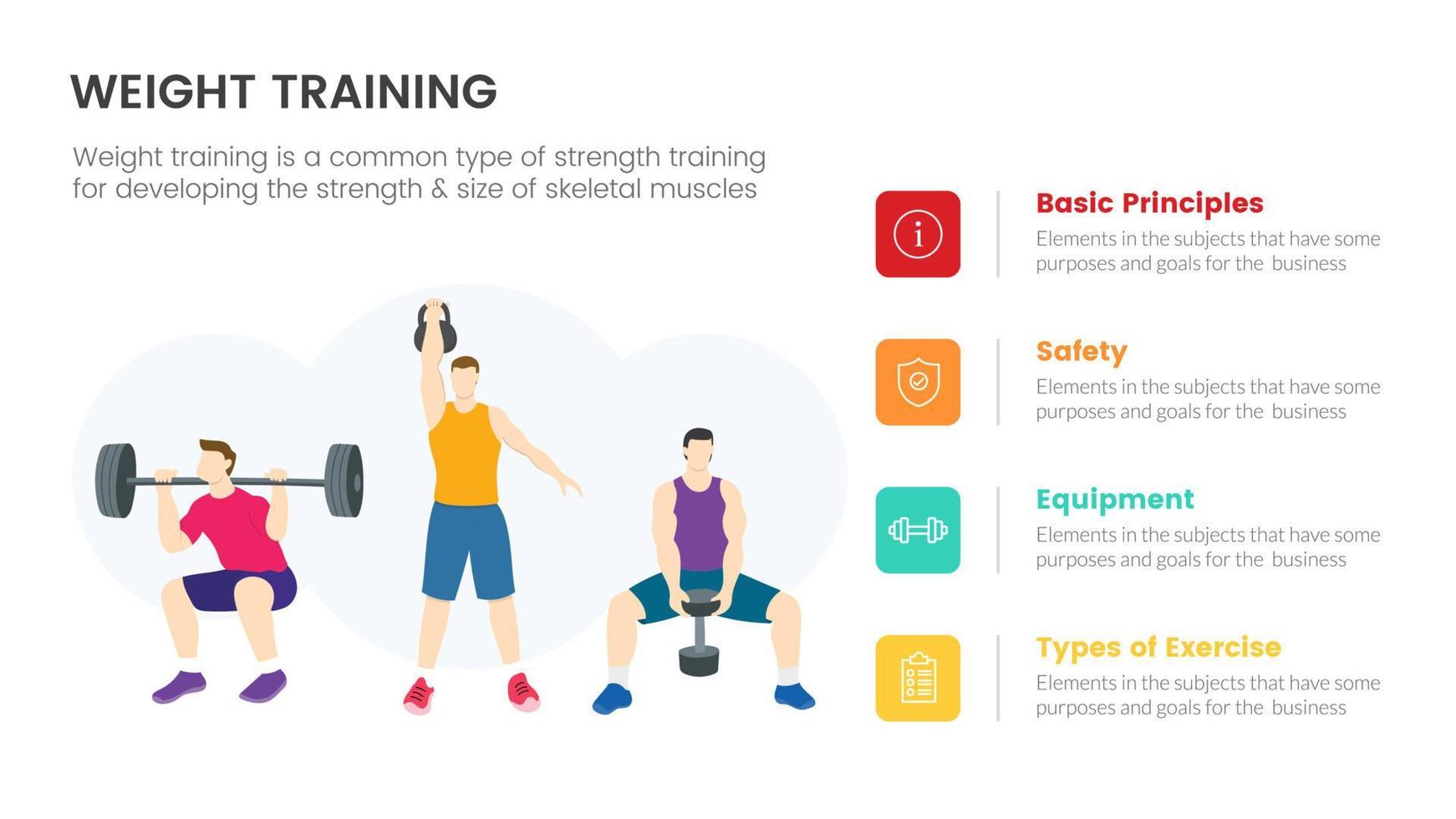 WEIGHT TRAINING

Weight training is a common type of strength training for developing the strength & size of skeletal muscles

Basic Principles
Elements in the subjects that have some purposes and goals for the business

Safety
Elements in the subjects that have some purposes and goals for the business

Equipment
Elements in the subjects that have some purposes and goals for the business

Types of Exercise
Elements in the subjects that have some purposes and goals for the business